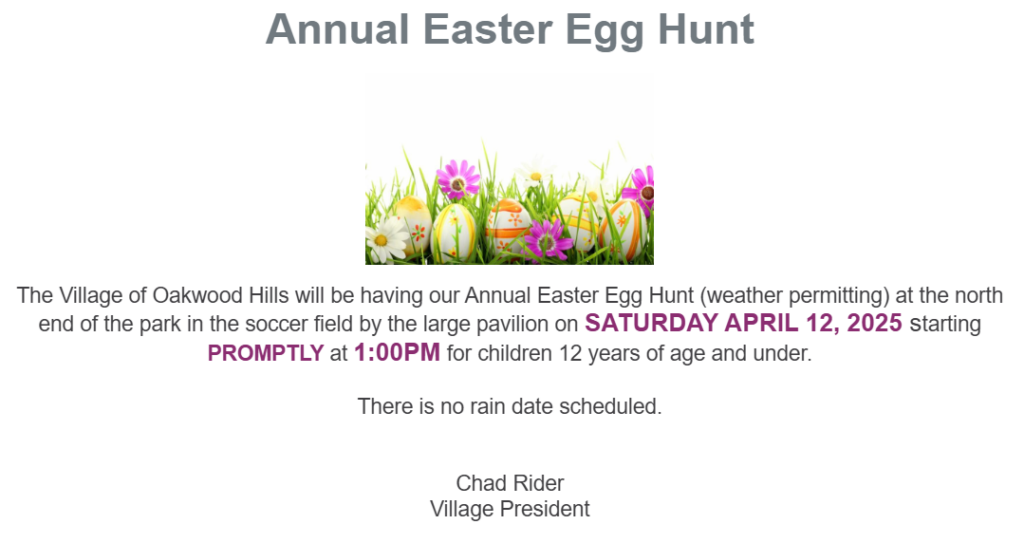 Annual Easter Egg Hunt

The Village of Oakwood Hills will be having our Annual Easter Egg Hunt (weather permitting) at the north end of the park in the soccer field by the large pavilion on SATURDAY APRIL 12, 2025 starting PROMPTLY at 1:00PM for children 12 years of age and under.

There is no rain date scheduled.

Chad Rider
Village President